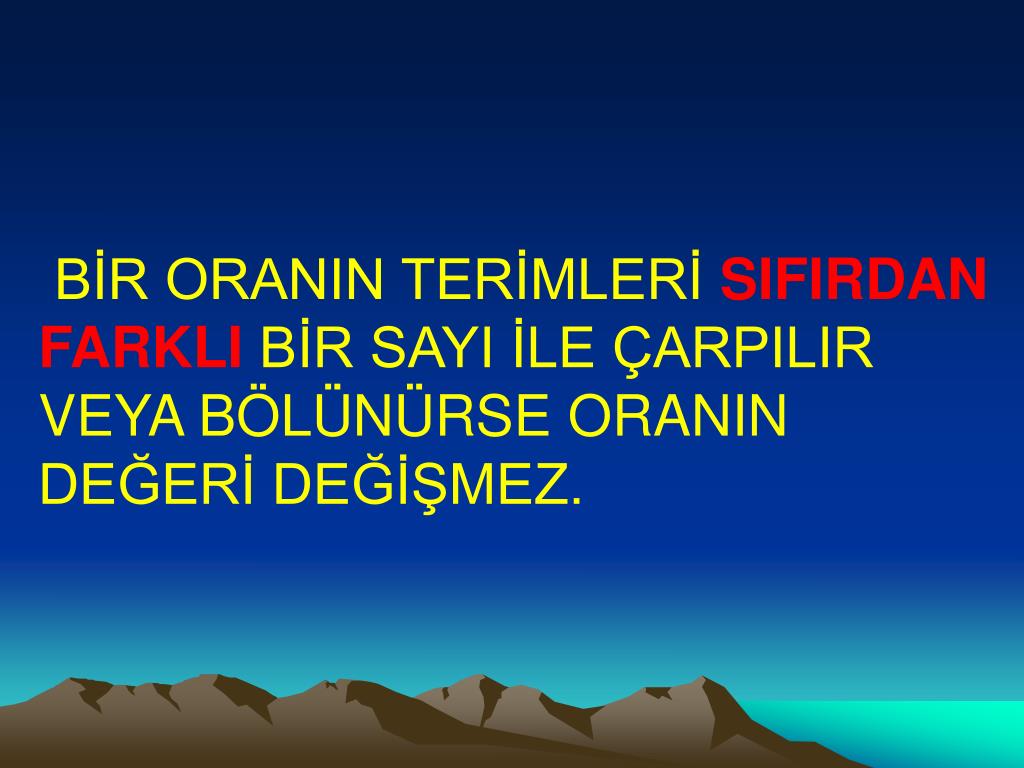 BİR ORANIN TERİMLERİ SIFIRDAN FARKLI BİR SAYI İLE ÇARPILIR VEYA BÖLÜNÜRSE ORANIN DEĞERİ DEĞİŞMEZ.